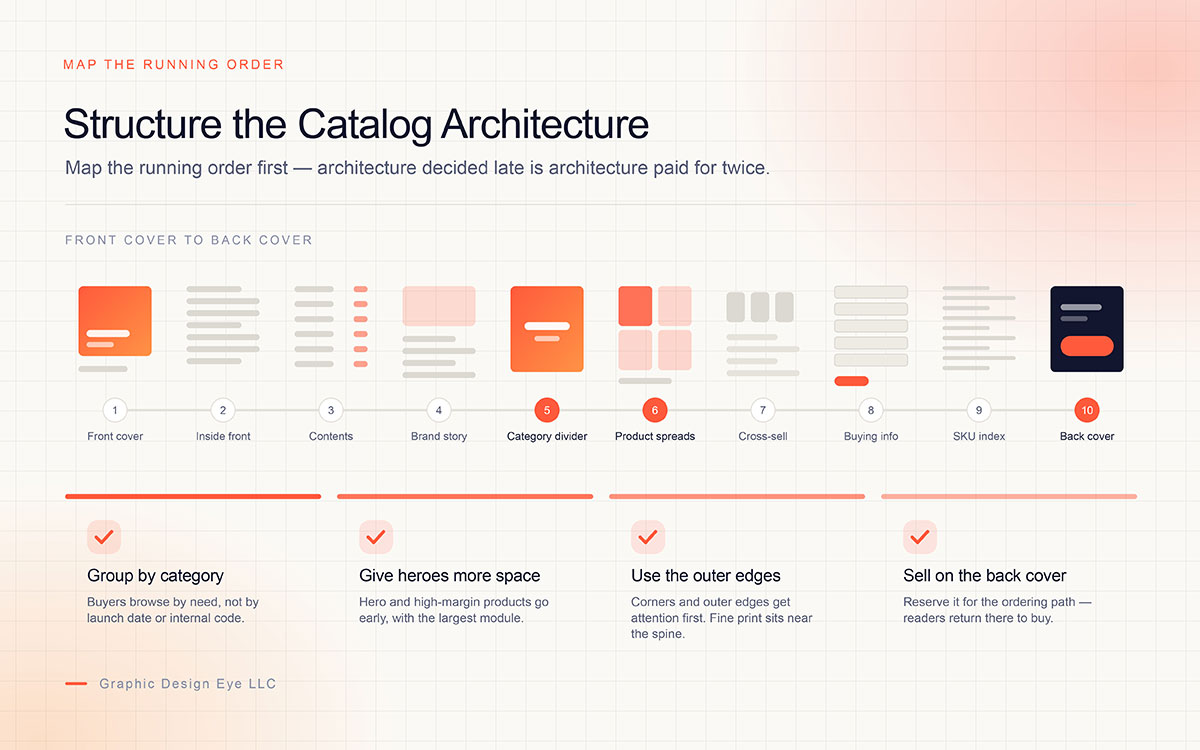 MAP THE RUNNING ORDER

Structure the Catalog Architecture

Map the running order first — architecture decided late is architecture paid for twice.

FRONT COVER TO BACK COVER

1 Front cover
2 Inside front
3 Contents
4 Brand story
5 Category divider
6 Product spreads
7 Cross-sell
8 Buying info
9 SKU index
10 Back cover

Group by category

Buyers browse by need, not by launch date or internal code.

Give heroes more space

Hero and high-margin products go early, with the largest module.

Use the outer edges

Corners and outer edges get attention first. Fine print sits near the spine.

Sell on the back cover

Reserve it for the ordering path — readers return there to buy.

Graphic Design Eye LLC